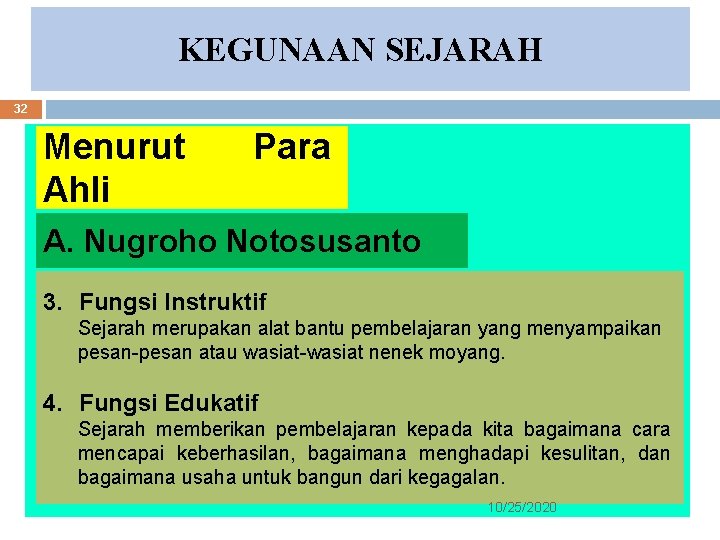 KEGUNAAN SEJARAH

32

Menurut Para Ahli

A. Nugroho Notosusanto

3. Fungsi Instruktif
Sejarah merupakan alat bantu pembelajaran yang menyampaikan pesan-pesan atau wasiat-wasiat nenek moyang.

4. Fungsi Edukatif
Sejarah memberikan pembelajaran kepada kita bagaimana cara mencapai keberhasilan, bagaimana menghadapi kesulitan, dan bagaimana usaha untuk bangun dari kegagalan.

10/25/2020